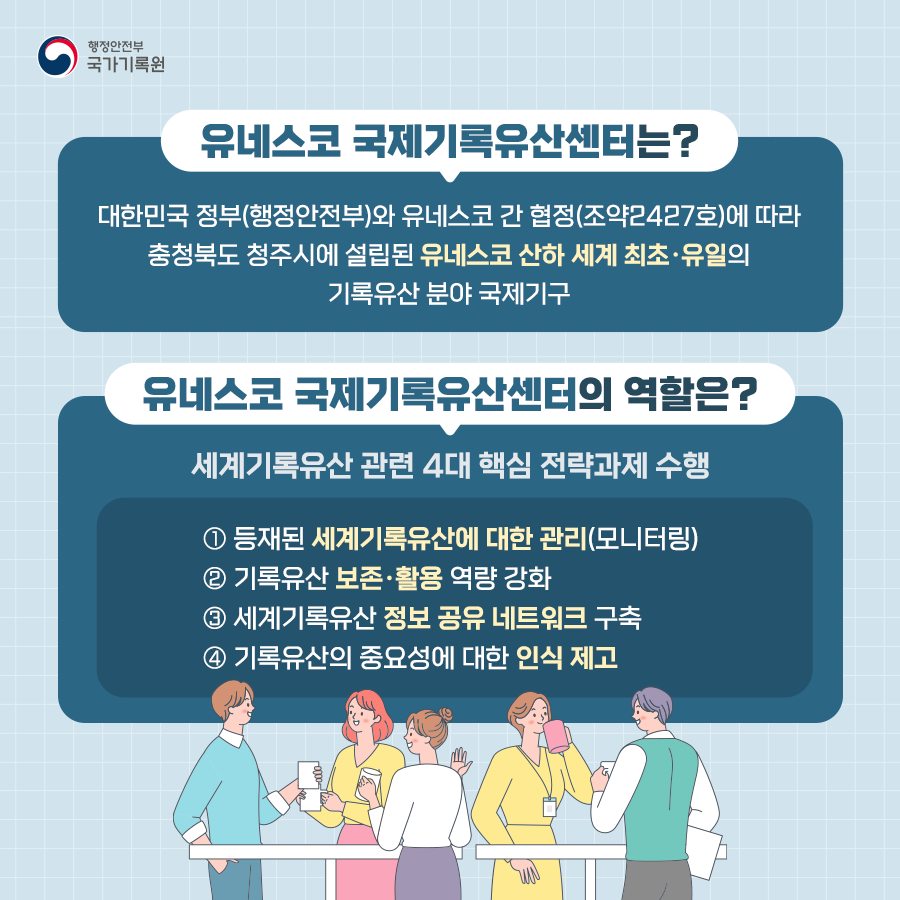 행정안전부
국가기록원

유네스코 국제기록유산센터는?

대한민국 정부(행정안전부)와 유네스코 간 협정(조약2427호)에 따라 충청북도 청주시에 설립된 유네스코 산하 세계 최초·유일의 기록유산 분야 국제기구

유네스코 국제기록유산센터의 역할은?

세계기록유산 관련 4대 핵심 전략과제 수행

① 등재된 세계기록유산에 대한 관리(모니터링)
② 기록유산 보존·활용 역량 강화
③ 세계기록유산 정보 공유 네트워크 구축
④ 기록유산의 중요성에 대한 인식 제고